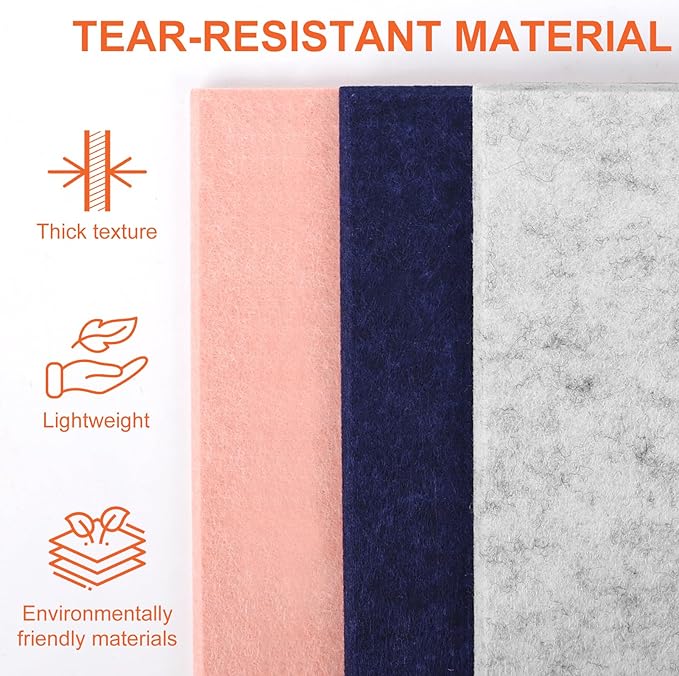 TEAR-RESISTANT MATERIAL

Thick texture

Lightweight

Environmentally friendly materials